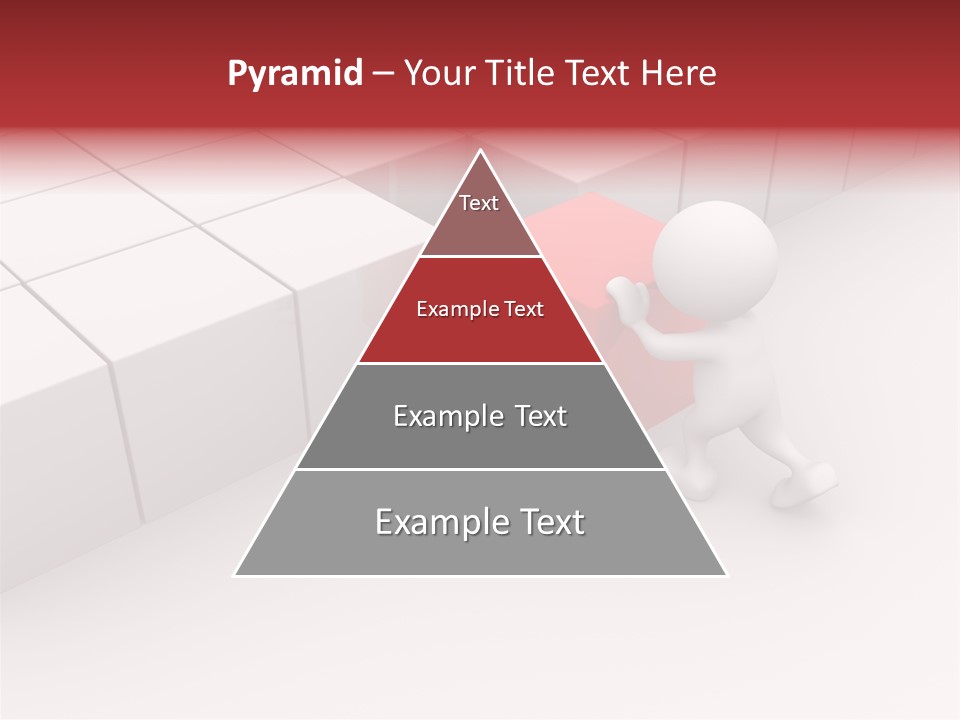 Pyramid – Your Title Text Here

Text

Example Text

Example Text

Example Text